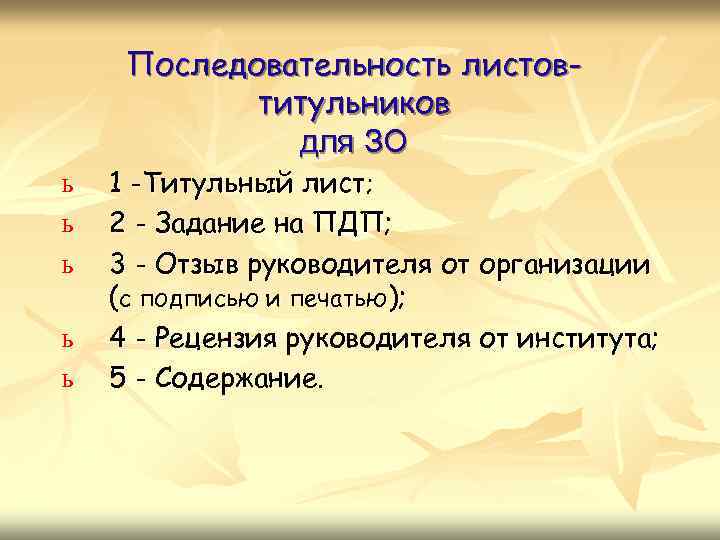 Последовательность листов-титульников
для ЗО

ь 1 -Титульный лист;

ь 2 - Задание на ПДП;

ь 3 - Отзыв руководителя от организации (с подписью и печатью);

ь 4 - Рецензия руководителя от института;

ь 5 - Содержание.